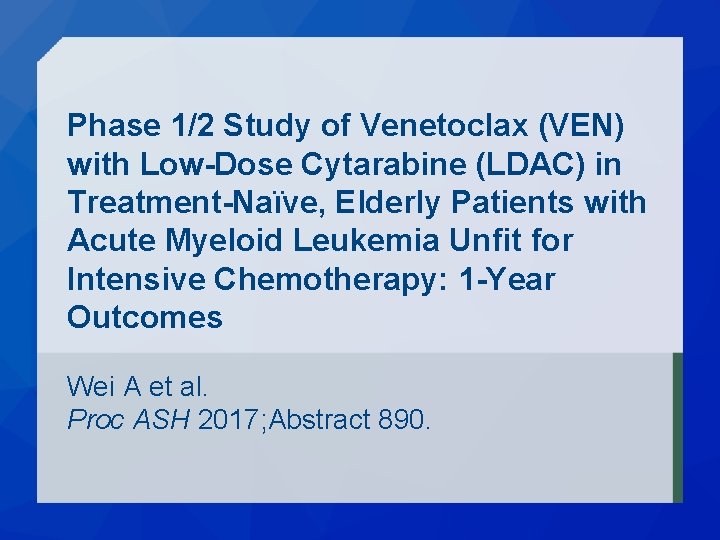 Phase 1/2 Study of Venetoclax (VEN) with Low-Dose Cytarabine (LDAC) in Treatment-Naïve, Elderly Patients with Acute Myeloid Leukemia Unfit for Intensive Chemotherapy: 1-Year Outcomes

Wei A et al.
Proc ASH 2017;Abstract 890.